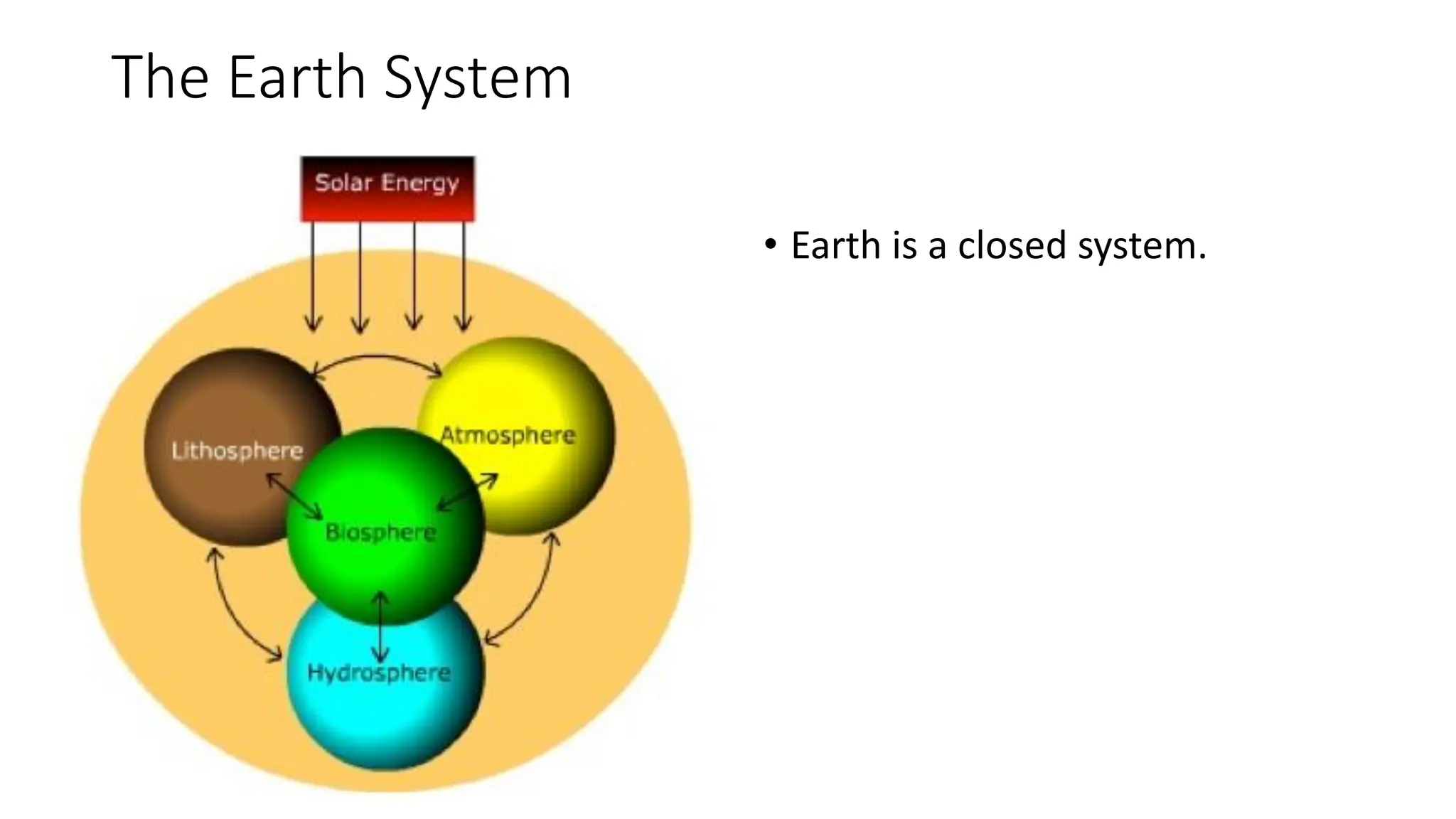 The Earth System

Solar Energy

Lithosphere

Atmosphere

Biosphere

Hydrosphere

• Earth is a closed system.